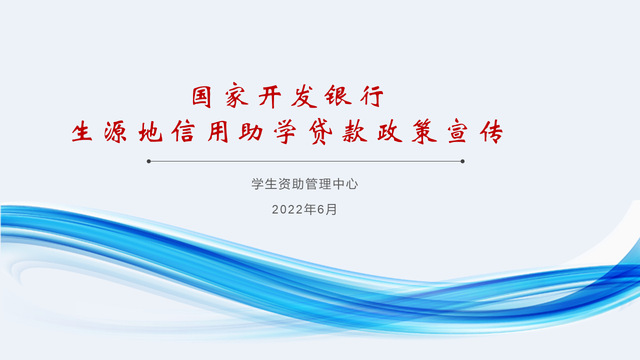 国家开发银行
生源地信用助学贷款政策宣传

学生资助管理中心

2022年6月